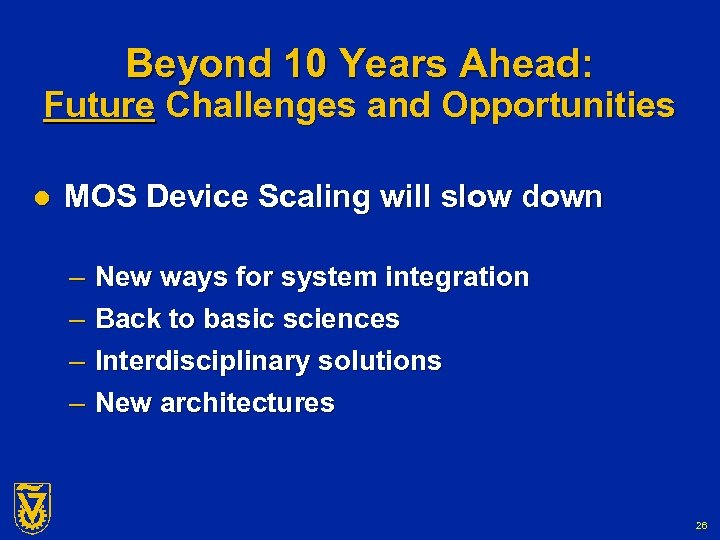 Beyond 10 Years Ahead:
Future Challenges and Opportunities

● MOS Device Scaling will slow down

– New ways for system integration
– Back to basic sciences
– Interdisciplinary solutions
– New architectures

26